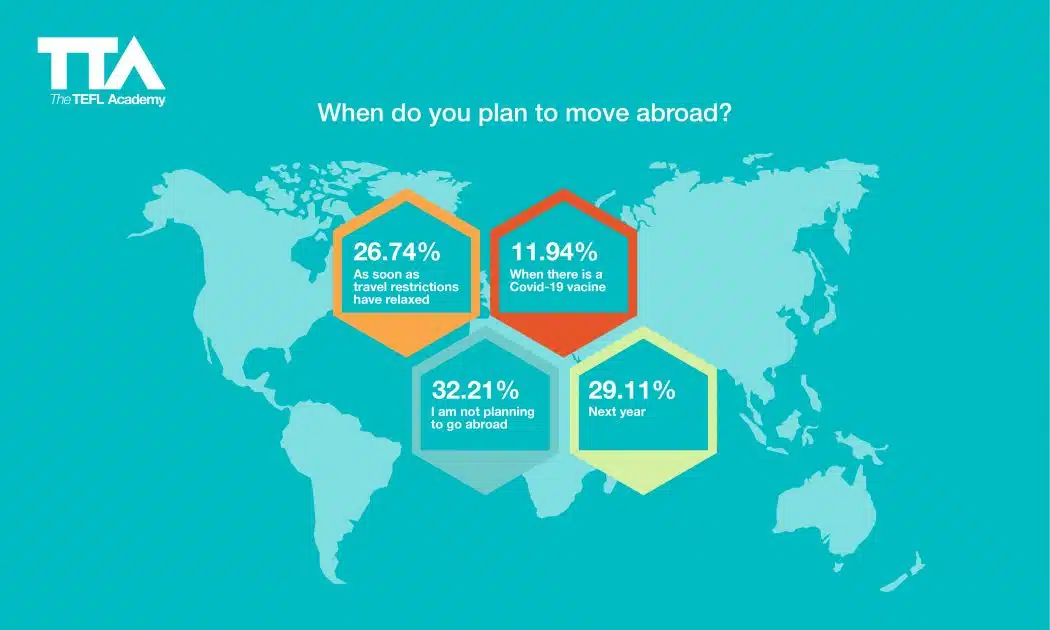 TTA
The TEFL Academy

When do you plan to move abroad?

26.74%
As soon as travel restrictions have relaxed

11.94%
When there is a Covid-19 vacine

32.21%
I am not planning to go abroad

29.11%
Next year